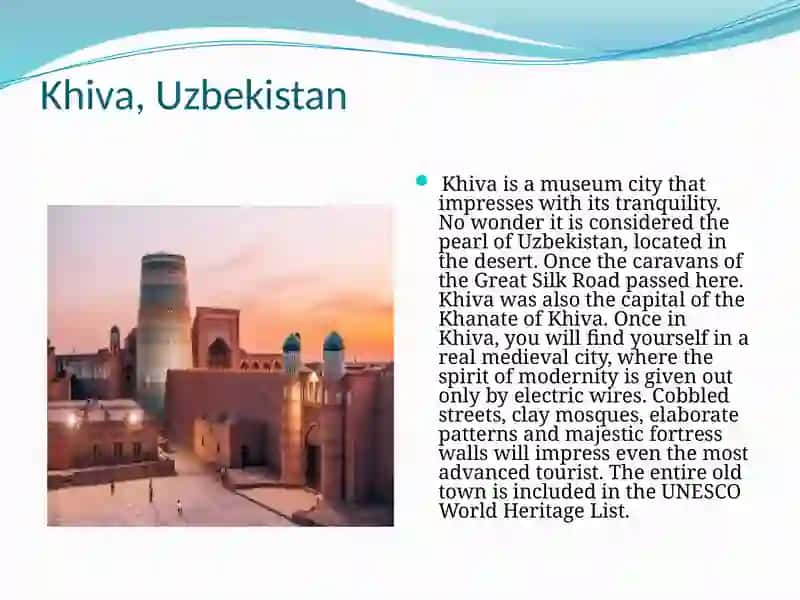 Khiva, Uzbekistan

Khiva is a museum city that impresses with its tranquility. No wonder it is considered the pearl of Uzbekistan, located in the desert. Once the caravans of the Great Silk Road passed here. Khiva was also the capital of the Khanate of Khiva. Once in Khiva, you will find yourself in a real medieval city, where the spirit of modernity is given out only by electric wires. Cobbled streets, clay mosques, elaborate patterns and majestic fortress walls will impress even the most advanced tourist. The entire old town is included in the UNESCO World Heritage List.